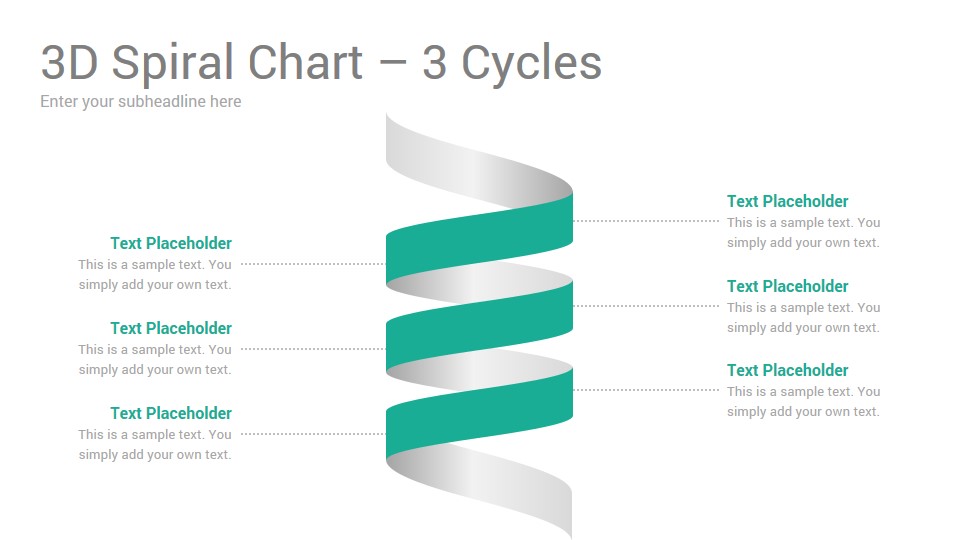 3D Spiral Chart – 3 Cycles
Enter your subheadline here

Text Placeholder
This is a sample text. You simply add your own text.

Text Placeholder
This is a sample text. You simply add your own text.

Text Placeholder
This is a sample text. You simply add your own text.

Text Placeholder
This is a sample text. You simply add your own text.

Text Placeholder
This is a sample text. You simply add your own text.

Text Placeholder
This is a sample text. You simply add your own text.